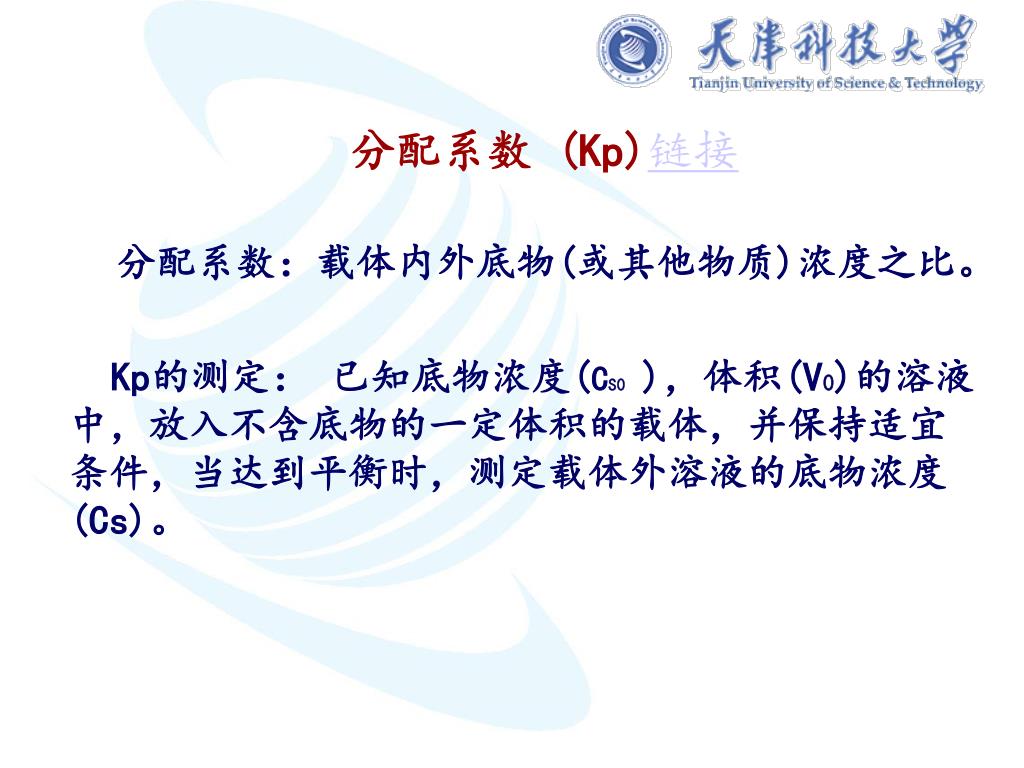 天津科技大学
Tianjin University of Science & Technology

分配系数 (Kp)链接

分配系数：载体内外底物(或其他物质)浓度之比。

Kp的测定： 已知底物浓度($C_{S0}$ )，体积($V_0$)的溶液中，放入不含底物的一定体积的载体，并保持适宜条件，当达到平衡时，测定载体外溶液的底物浓度(Cs)。